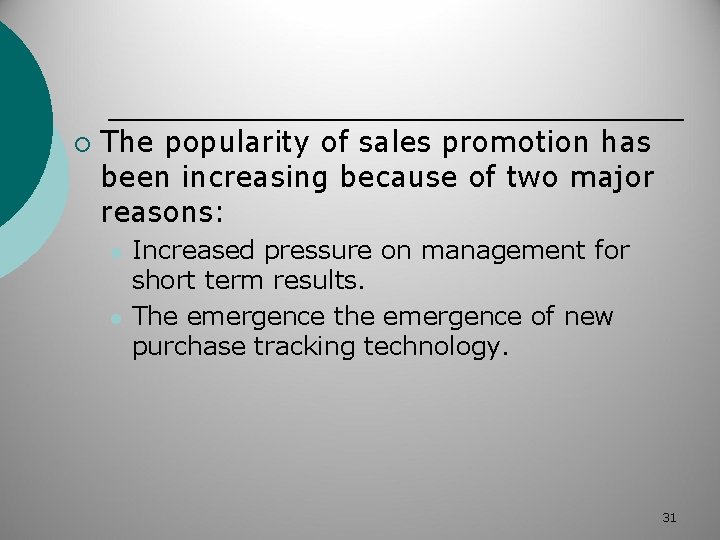 The popularity of sales promotion has been increasing because of two major reasons:

Increased pressure on management for short term results.

The emergence the emergence of new purchase tracking technology.

31